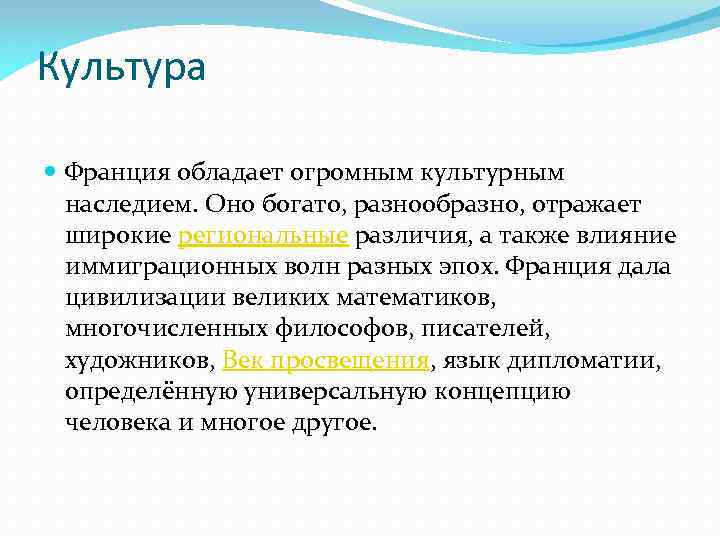 Культура

Франция обладает огромным культурным наследием. Оно богато, разнообразно, отражает широкие региональные различия, а также влияние иммиграционных волн разных эпох. Франция дала цивилизации великих математиков, многочисленных философов, писателей, художников, Век просвещения, язык дипломатии, определённую универсальную концепцию человека и многое другое.